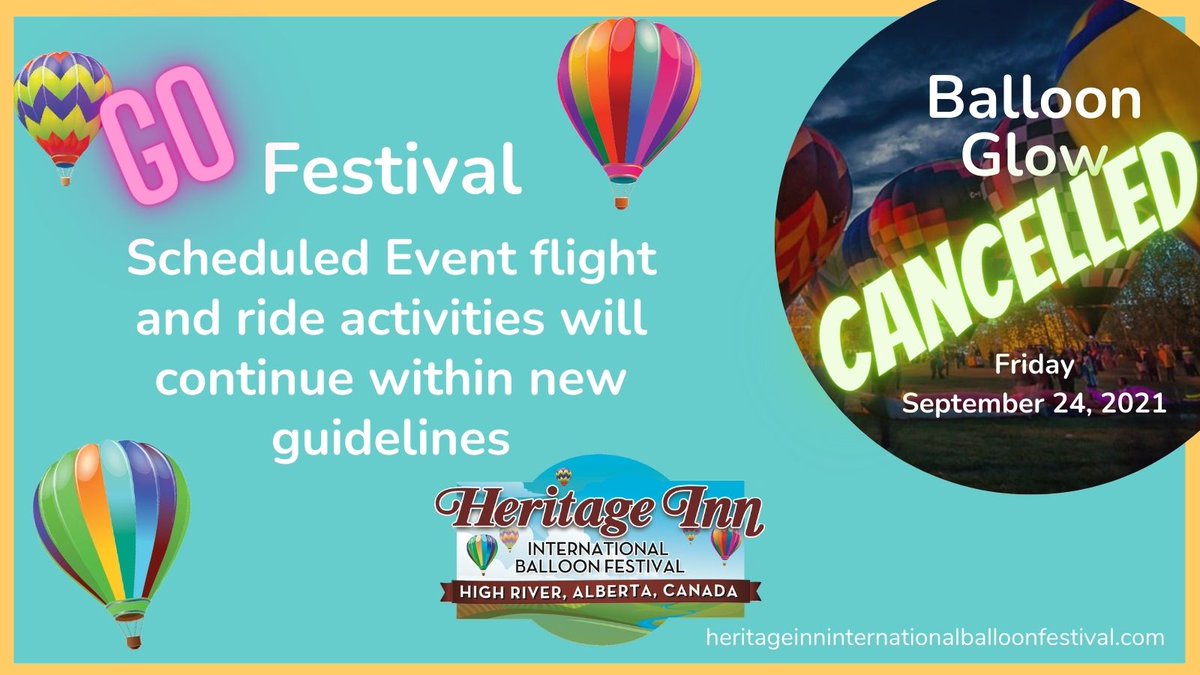 GO Festival

Scheduled Event flight and ride activities will continue within new guidelines

Balloon Glow

CANCELLED

Friday September 24, 2021

Heritage Inn
INTERNATIONAL BALLOON FESTIVAL
HIGH RIVER, ALBERTA, CANADA

heritageinninternationalballoonfestival.com